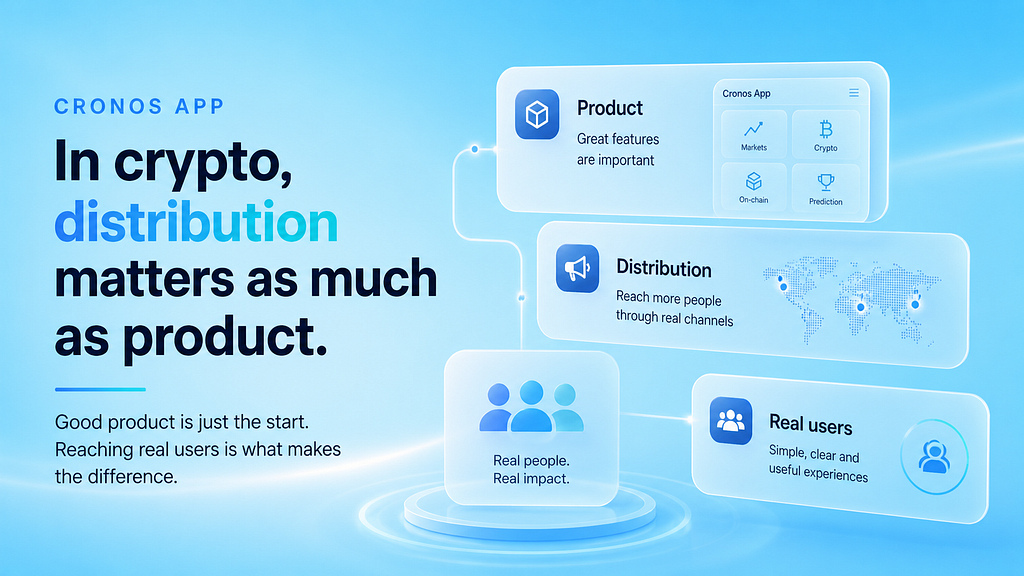 CRONOS APP

In crypto, distribution matters as much as product.

Good product is just the start. Reaching real users is what makes the difference.

Product
Great features are important

Cronos App
Markets
Crypto
On-chain
Prediction

Distribution
Reach more people through real channels

Real people. Real impact.

Real users
Simple, clear and useful experiences